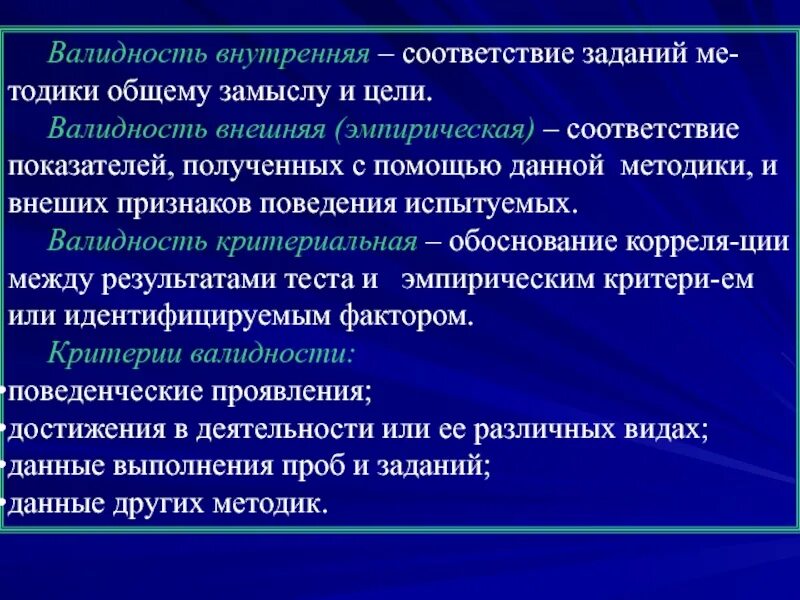 Валидность внутренняя – соответствие заданий методики общему замыслу и цели.

Валидность внешняя (эмпирическая) – соответствие показателей, полученных с помощью данной методики, и внеших признаков поведения испытуемых.

Валидность критериальная – обоснование корреля-ции между результатами теста и эмпирическим критери-ем или идентифицируемым фактором.

Критерии валидности:

•поведенческие проявления;
•достижения в деятельности или ее различных видах;
•данные выполнения проб и заданий;
•данные других методик.